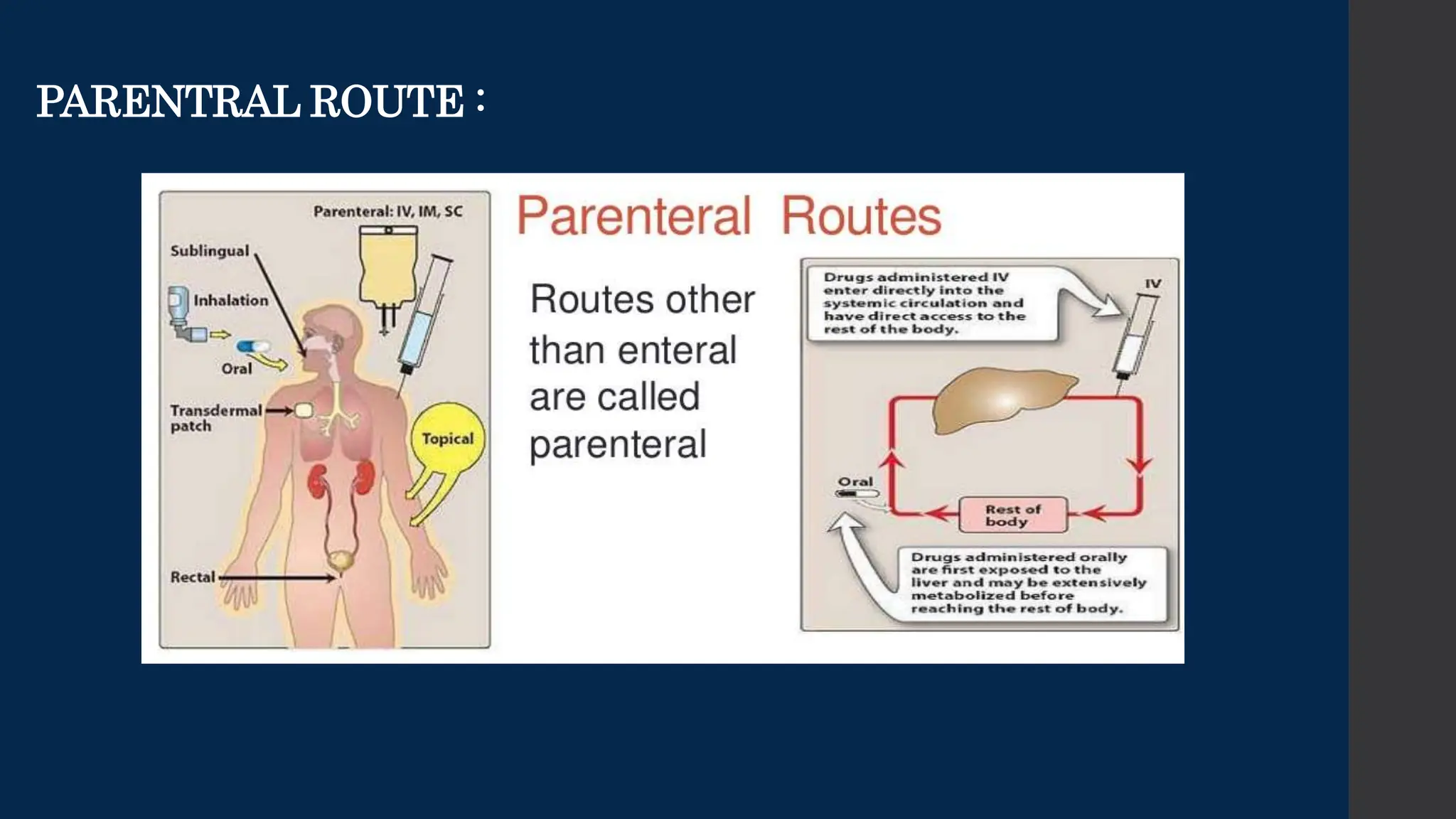 PARENTRAL ROUTE :

Parenteral: IV, IM, SC

Sublingual

Inhalation

Oral

Transdermal patch

Topical

Rectal

Parenteral Routes

Routes other than enteral are called parenteral

Drugs administered IV enter directly into the systemic circulation and have direct access to the rest of the body.

IV

Oral

Rest of body

Drugs administered orally are first exposed to the liver and may be extensively metabolized before reaching the rest of body.